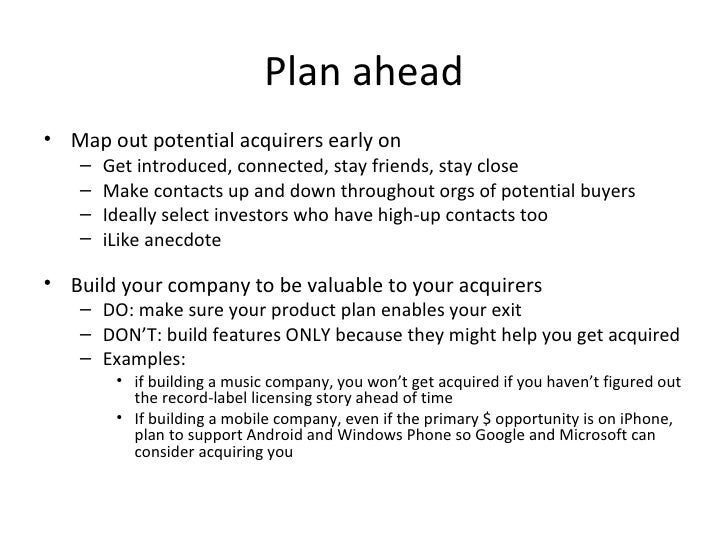 Plan ahead

• Map out potential acquirers early on
  – Get introduced, connected, stay friends, stay close
  – Make contacts up and down throughout orgs of potential buyers
  – Ideally select investors who have high-up contacts too
  – iLike anecdote

• Build your company to be valuable to your acquirers
  – DO: make sure your product plan enables your exit
  – DON'T: build features ONLY because they might help you get acquired
  – Examples:
    • if building a music company, you won't get acquired if you haven't figured out the record-label licensing story ahead of time
    • If building a mobile company, even if the primary \$ opportunity is on iPhone, plan to support Android and Windows Phone so Google and Microsoft can consider acquiring you